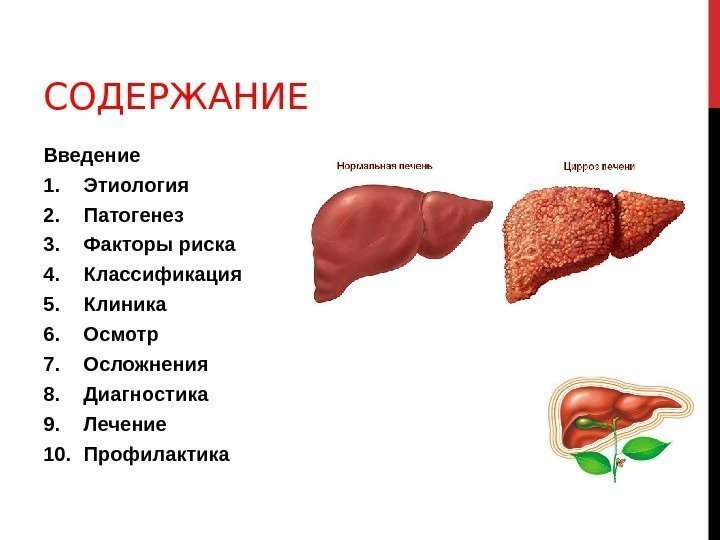 СОДЕРЖАНИЕ

Введение
1. Этиология
2. Патогенез
3. Факторы риска
4. Классификация
5. Клиника
6. Осмотр
7. Осложнения
8. Диагностика
9. Лечение
10. Профилактика

Нормальная печень

Цирроз печени